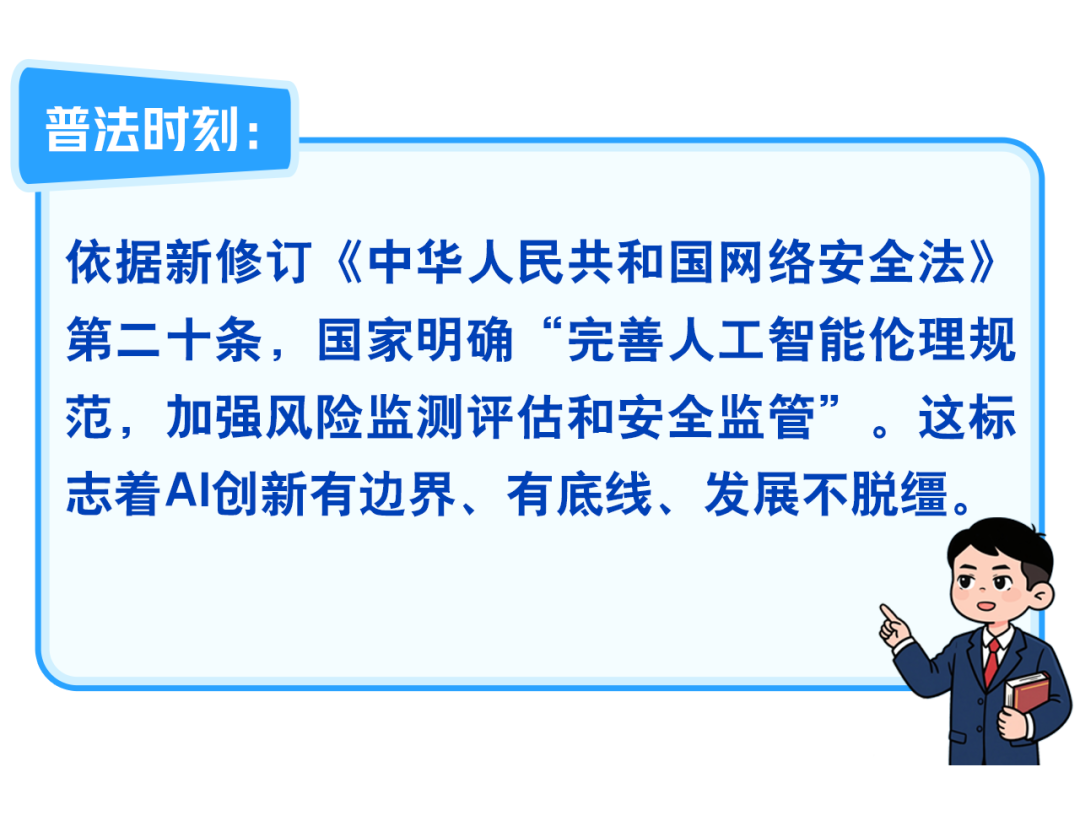 普法时刻：

依据新修订《中华人民共和国网络安全法》第二十条，国家明确“完善人工智能伦理规范，加强风险监测评估和安全监管”。这标志着AI创新有边界、有底线、发展不脱缰。